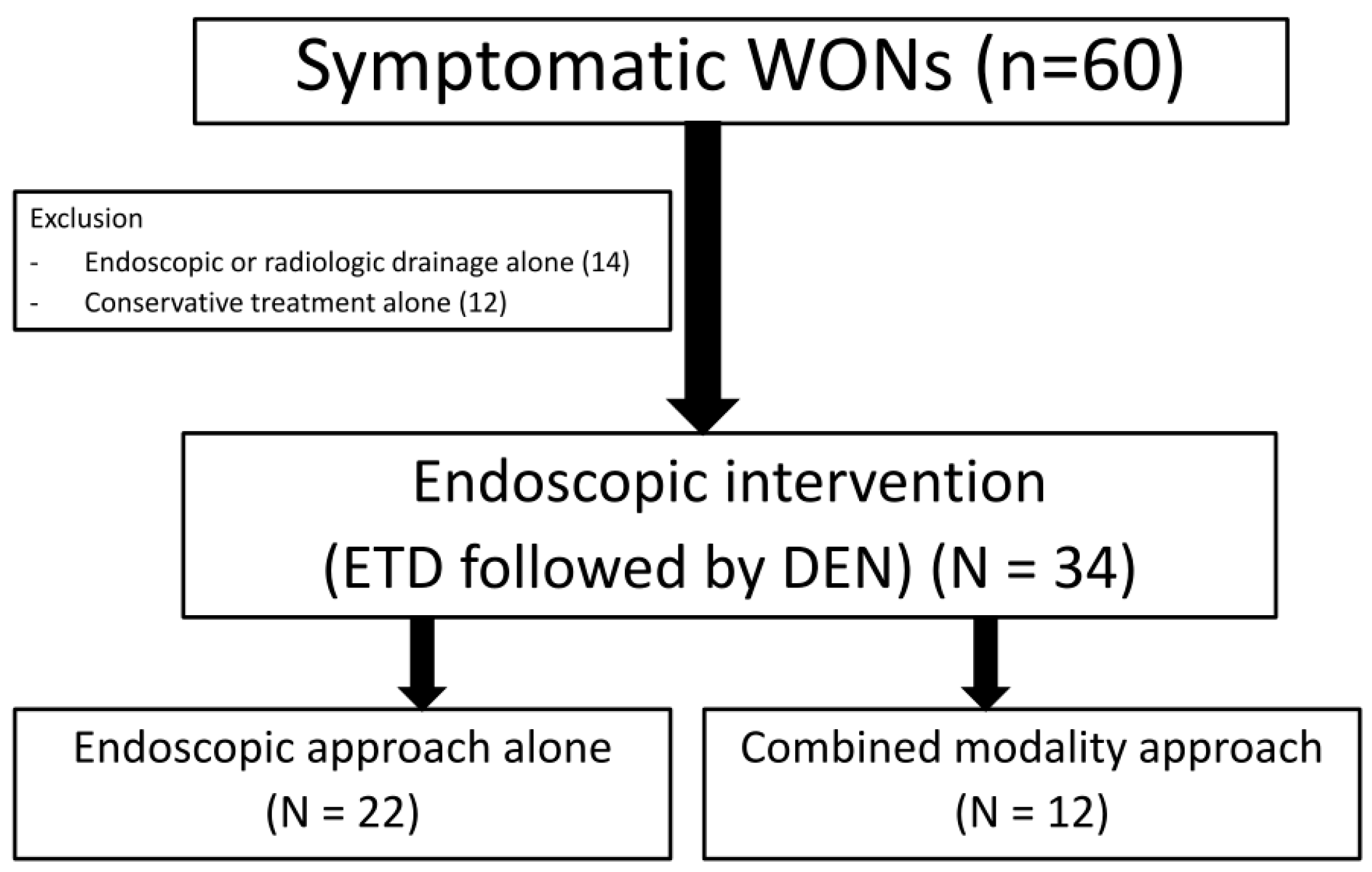 Symptomatic WONs (n=60)

Exclusion
- Endoscopic or radiologic drainage alone (14)
- Conservative treatment alone (12)

Endoscopic intervention
(ETD followed by DEN) (N = 34)

Endoscopic approach alone
(N = 22)

Combined modality approach
(N = 12)